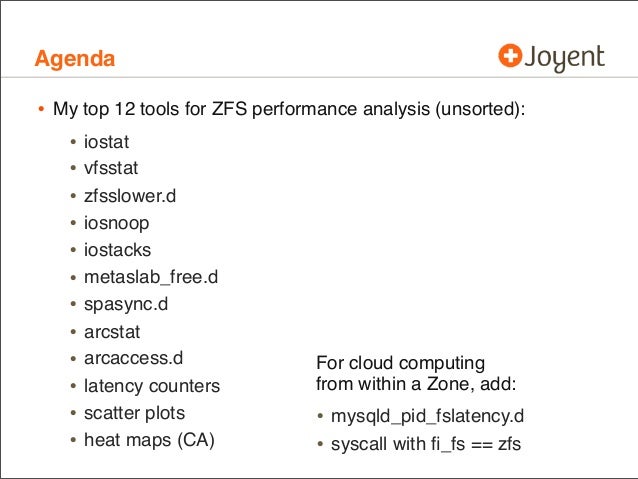 Agenda

Joyent

• My top 12 tools for ZFS performance analysis (unsorted):

• iostat
• vfsstat
• zfsslower.d
• iosnoop
• iostacks
• metaslab_free.d
• spasync.d
• arcstat
• arcaccess.d
• latency counters
• scatter plots
• heat maps (CA)

For cloud computing from within a Zone, add:

• mysqld_pid_fslatency.d
• syscall with fi_fs == zfs